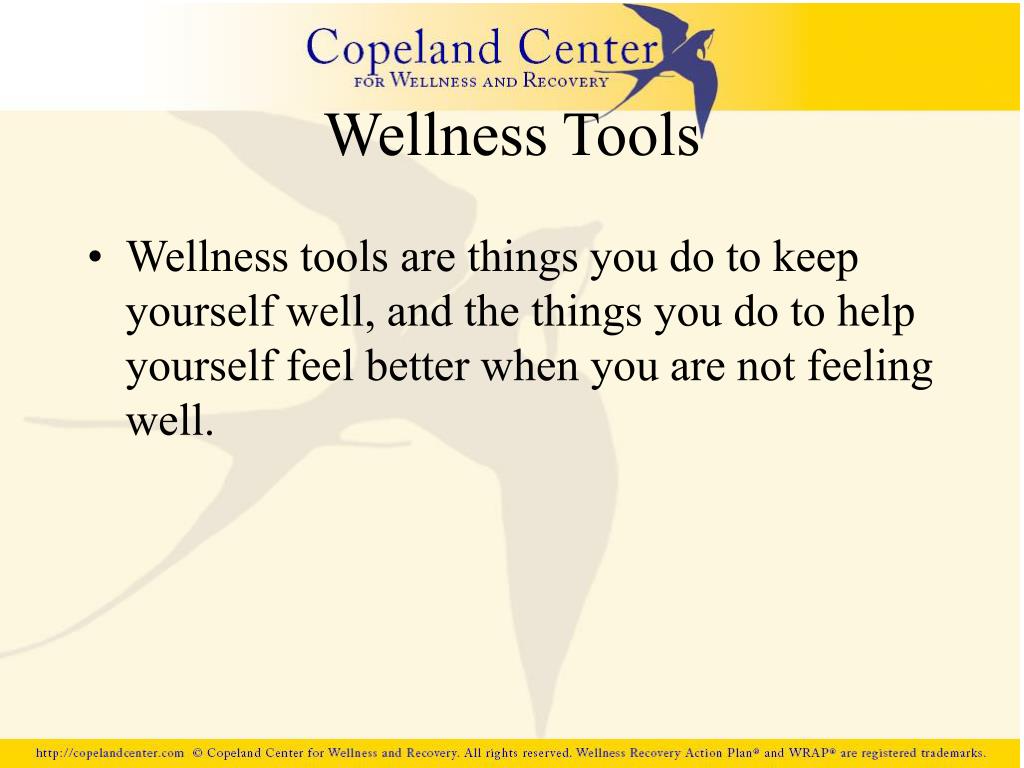 Copeland Center
FOR WELLNESS AND RECOVERY

Wellness Tools

• Wellness tools are things you do to keep yourself well, and the things you do to help yourself feel better when you are not feeling well.

http://copelandcenter.com © Copeland Center for Wellness and Recovery. All rights reserved. Wellness Recovery Action Plan® and WRAP® are registered trademarks.